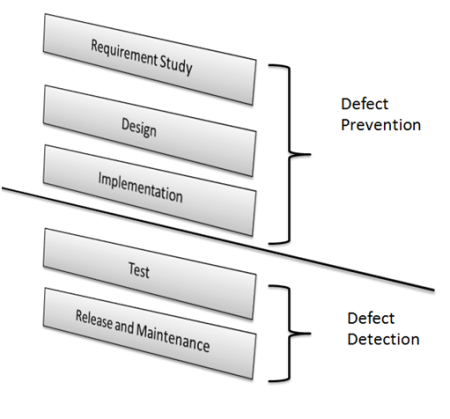 Requirement Study

Design

Implementation

Defect Prevention

Test

Release and Maintenance

Defect Detection